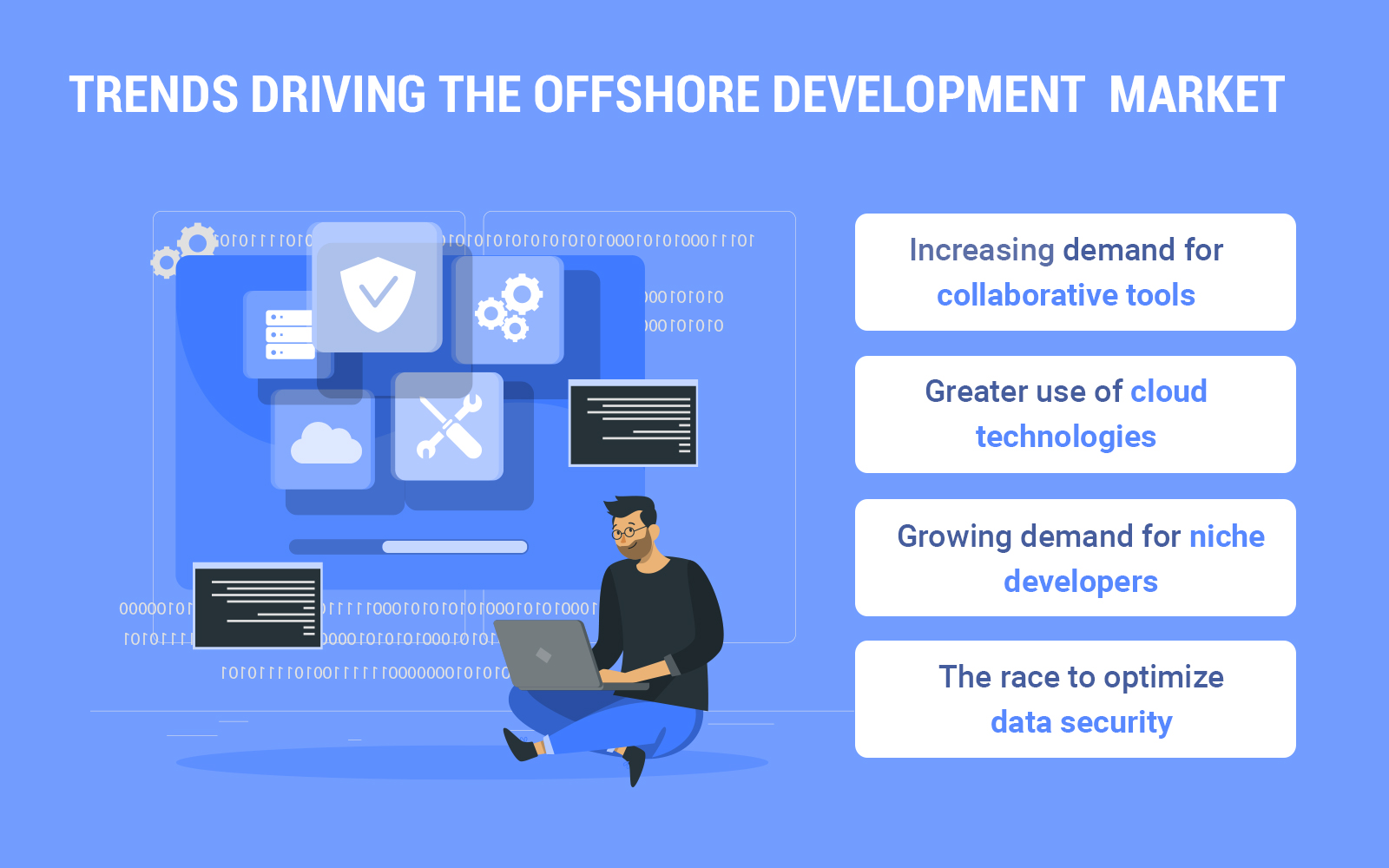 TRENDS DRIVING THE OFFSHORE DEVELOPMENT MARKET

Increasing demand for collaborative tools

Greater use of cloud technologies

Growing demand for niche developers

The race to optimize data security